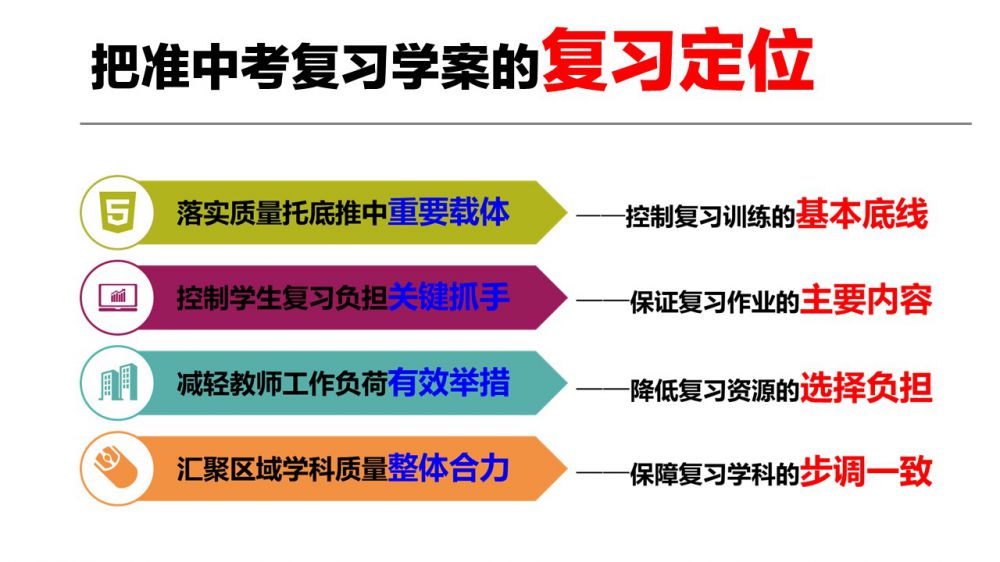 把准中考复习学案的复习定位

落实质量托底推中重要载体

——控制复习训练的基本底线

控制学生复习负担关键抓手

——保证复习作业的主要内容

减轻教师工作负荷有效举措

——降低复习资源的选择负担

汇聚区域学科质量整体合力

——保障复习学科的步调一致